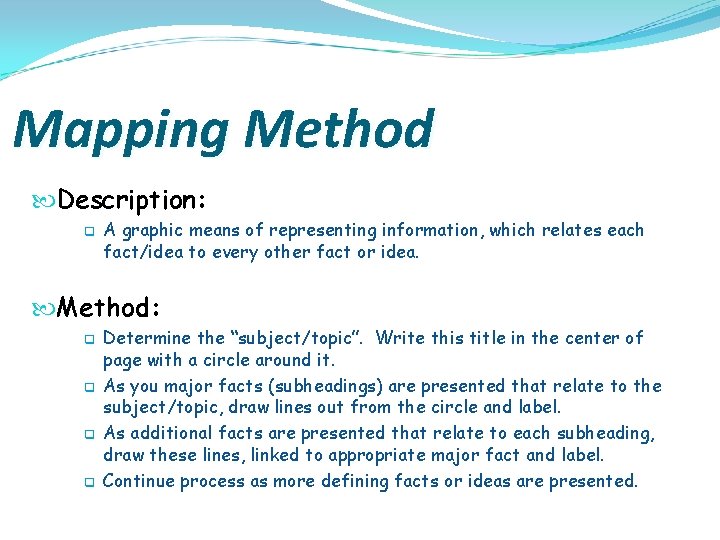 Mapping Method

Description:

A graphic means of representing information, which relates each fact/idea to every other fact or idea.

Method:

Determine the “subject/topic”. Write this title in the center of page with a circle around it.

As you major facts (subheadings) are presented that relate to the subject/topic, draw lines out from the circle and label.

As additional facts are presented that relate to each subheading, draw these lines, linked to appropriate major fact and label.

Continue process as more defining facts or ideas are presented.